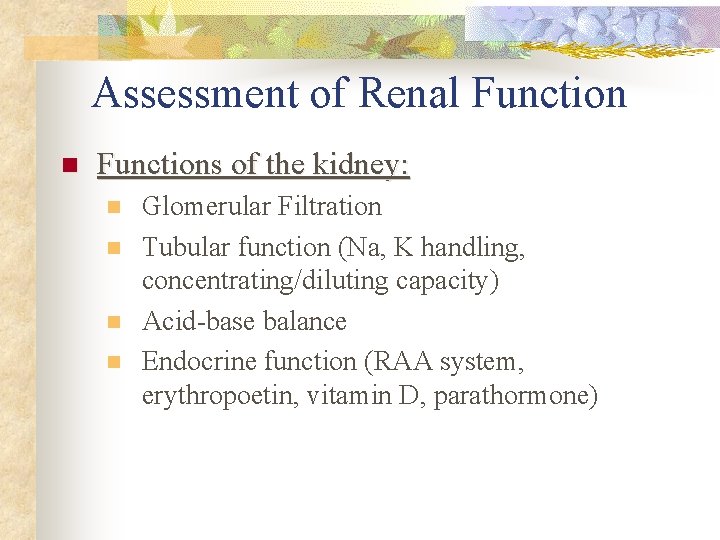 Assessment of Renal Function

Functions of the kidney:

Glomerular Filtration

Tubular function (Na, K handling, concentrating/diluting capacity)

Acid-base balance

Endocrine function (RAA system, erythropoetin, vitamin D, parathormone)